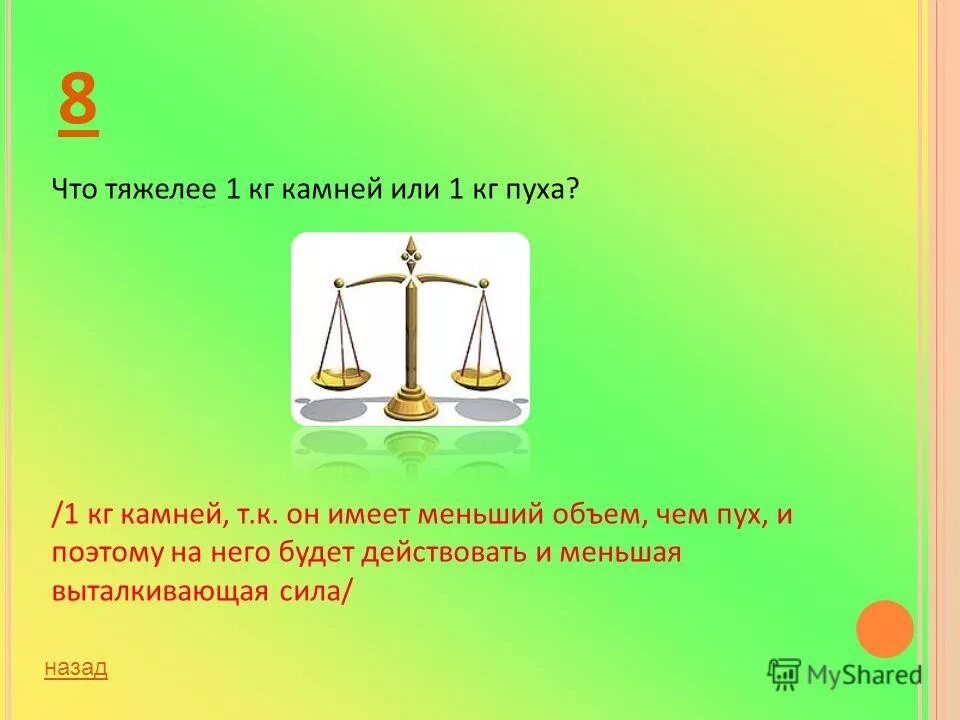 8

Что тяжелее 1 кг камней или 1 кг пуха?

/1 кг камней, т.к. он имеет меньший объем, чем пух, и поэтому на него будет действовать и меньшая выталкивающая сила/

назад

MyShared